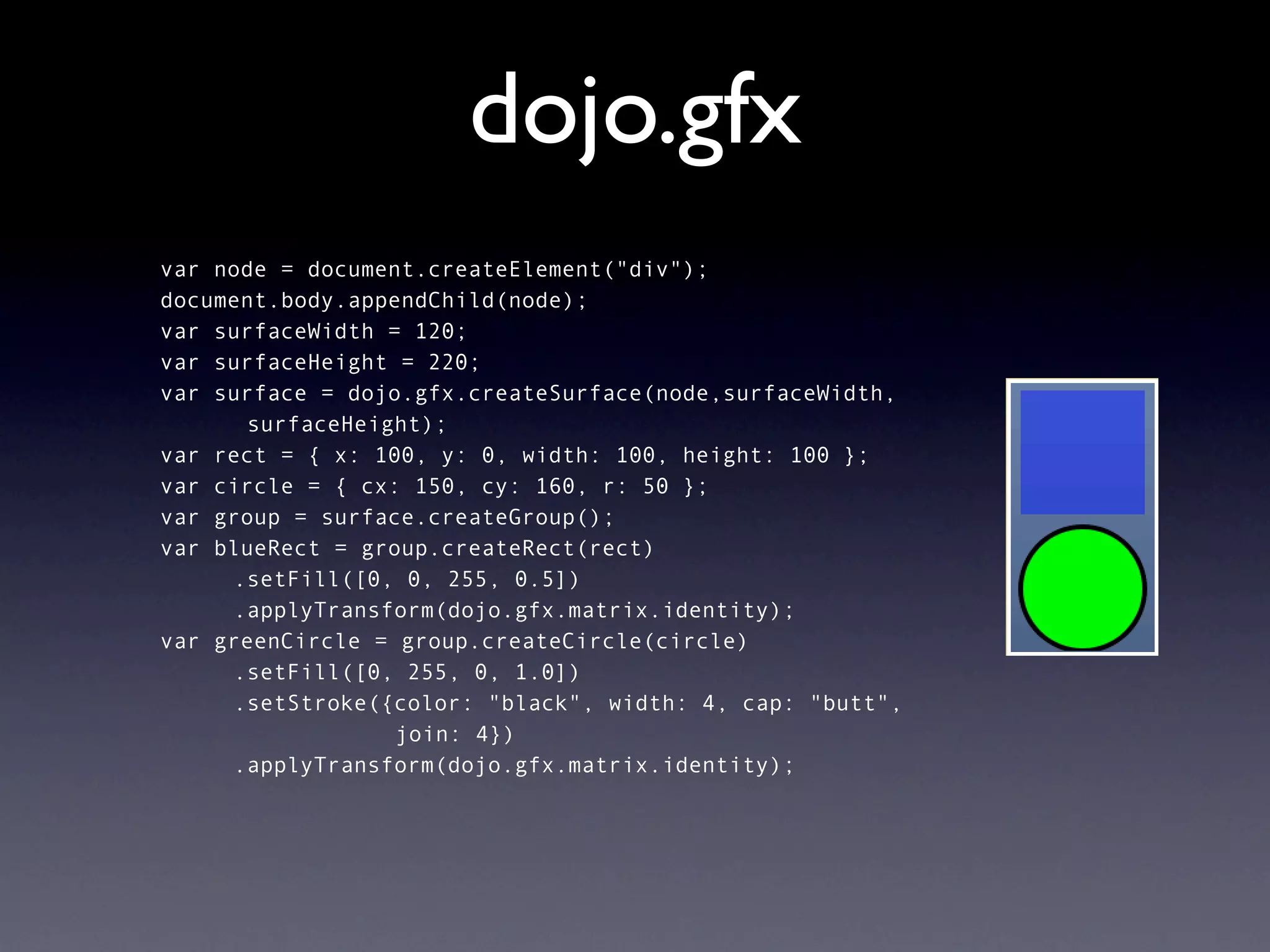 dojo.gfx

var node = document.createElement("div");
document.body.appendChild(node);
var surfaceWidth = 120;
var surfaceHeight = 220;
var surface = dojo.gfx.createSurface(node,surfaceWidth,
    surfaceHeight);
var rect = { x: 100, y: 0, width: 100, height: 100 };
var circle = { cx: 150, cy: 160, r: 50 };
var group = surface.createGroup();
var blueRect = group.createRect(rect)
    .setFill([0, 0, 255, 0.5])
    .applyTransform(dojo.gfx.matrix.identity);
var greenCircle = group.createCircle(circle)
    .setFill([0, 255, 0, 1.0])
    .setStroke({color: "black", width: 4, cap: "butt",
            join: 4})
    .applyTransform(dojo.gfx.matrix.identity);